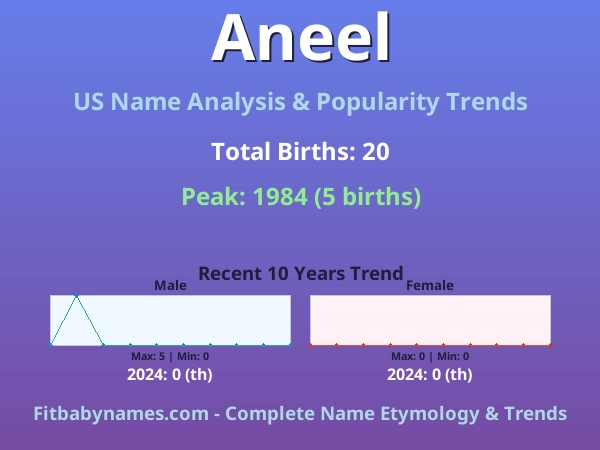 Aneel

US Name Analysis & Popularity Trends

Total Births: 20

Peak: 1984 (5 births)

Recent 10 Years Trend

Male

Max: 5 | Min: 0

2024: 0 (th)

Female

Max: 0 | Min: 0

2024: 0 (th)

Fitbabynames.com - Complete Name Etymology & Trends